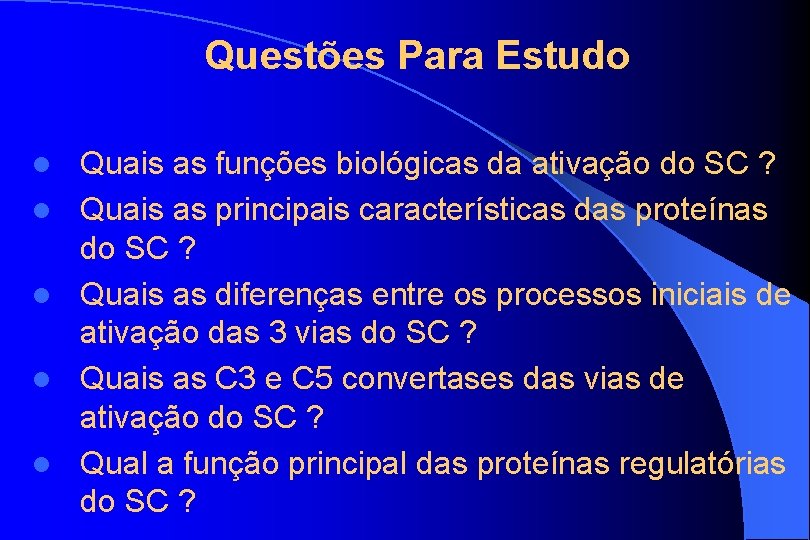 Questões Para Estudo

- Quais as funções biológicas da ativação do SC ?
- Quais as principais características das proteínas do SC ?
- Quais as diferenças entre os processos iniciais de ativação das 3 vias do SC ?
- Quais as C3 e C5 convertases das vias de ativação do SC ?
- Qual a função principal das proteínas regulatórias do SC ?